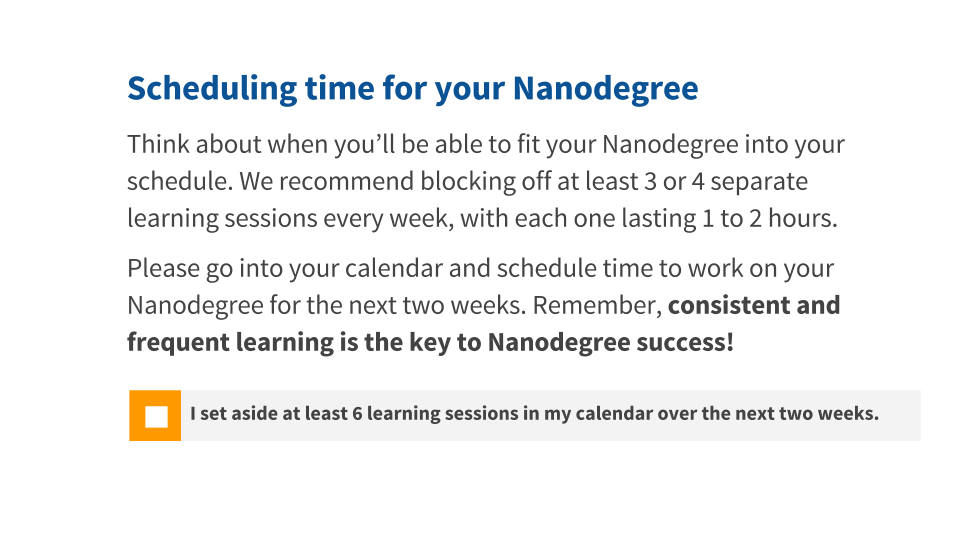 Scheduling time for your Nanodegree

Think about when you'll be able to fit your Nanodegree into your schedule. We recommend blocking off at least 3 or 4 separate learning sessions every week, with each one lasting 1 to 2 hours.

Please go into your calendar and schedule time to work on your Nanodegree for the next two weeks. Remember, consistent and frequent learning is the key to Nanodegree success!

☐ I set aside at least 6 learning sessions in my calendar over the next two weeks.